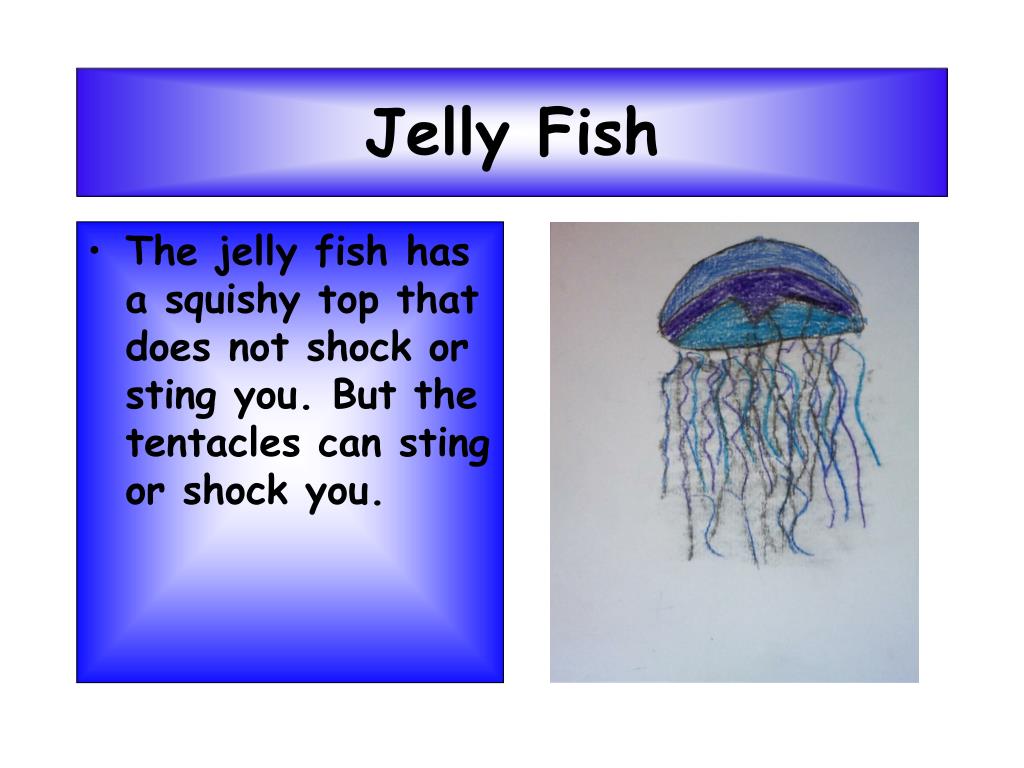 Jelly Fish

• The jelly fish has a squishy top that does not shock or sting you. But the tentacles can sting or shock you.